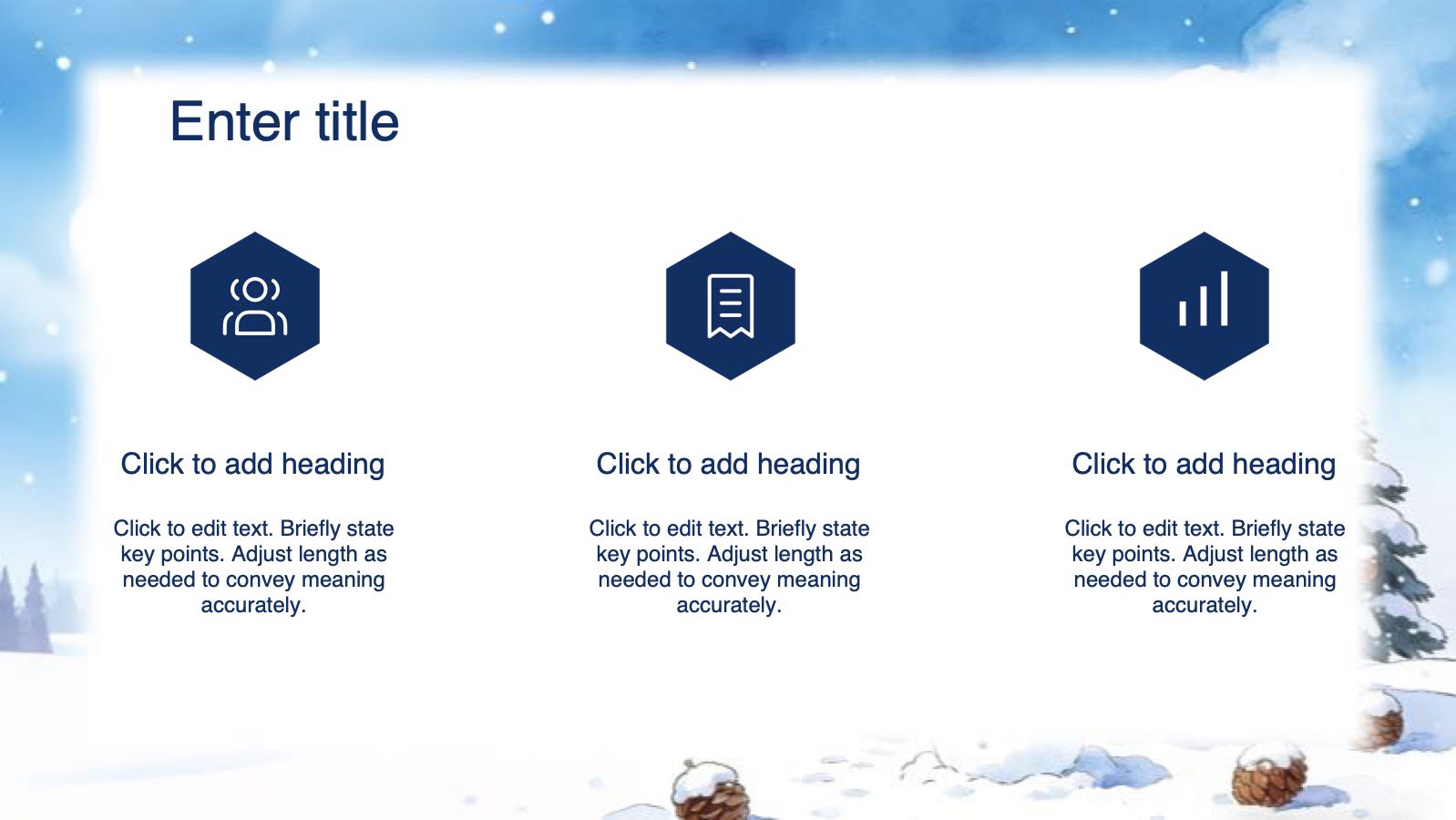 Enter title

Click to add heading

Click to edit text. Briefly state key points. Adjust length as needed to convey meaning accurately.

Click to add heading

Click to edit text. Briefly state key points. Adjust length as needed to convey meaning accurately.

Click to add heading

Click to edit text. Briefly state key points. Adjust length as needed to convey meaning accurately.